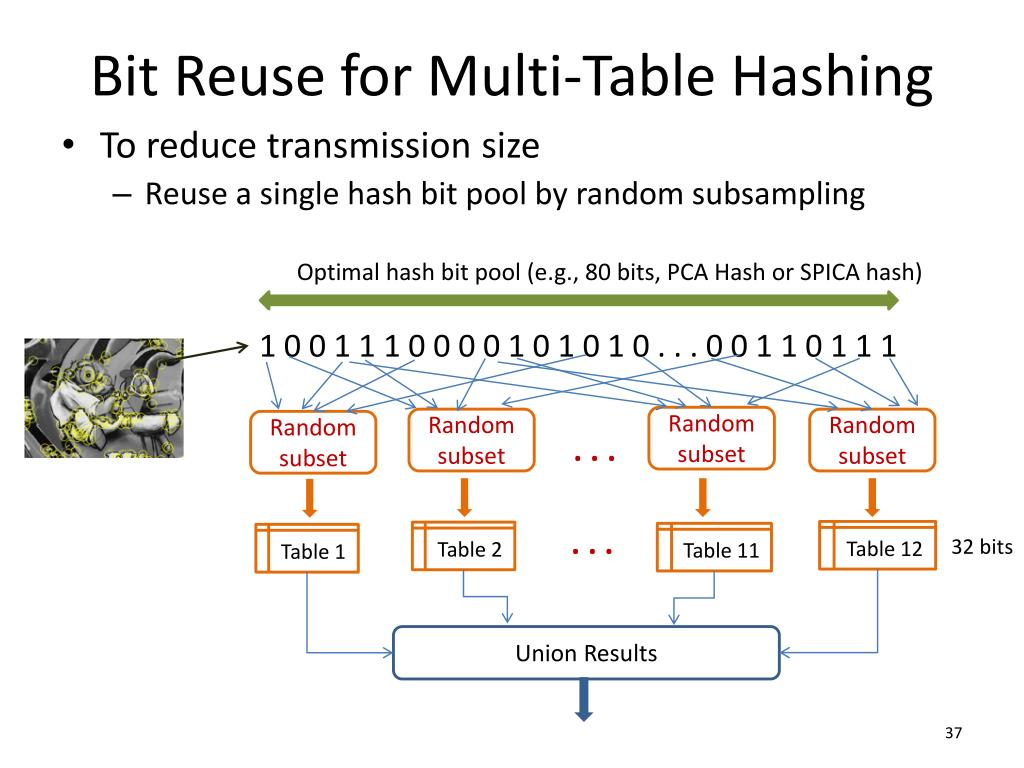 Bit Reuse for Multi-Table Hashing

• To reduce transmission size
– Reuse a single hash bit pool by random subsampling

Optimal hash bit pool (e.g., 80 bits, PCA Hash or SPICA hash)

1 0 0 1 1 1 0 0 0 0 1 0 1 0 1 0 . . . 0 0 1 1 0 1 1 1

Random subset

Random subset

. . .

Random subset

Random subset

Table 1

Table 2

. . .

Table 11

Table 12

32 bits

Union Results

37